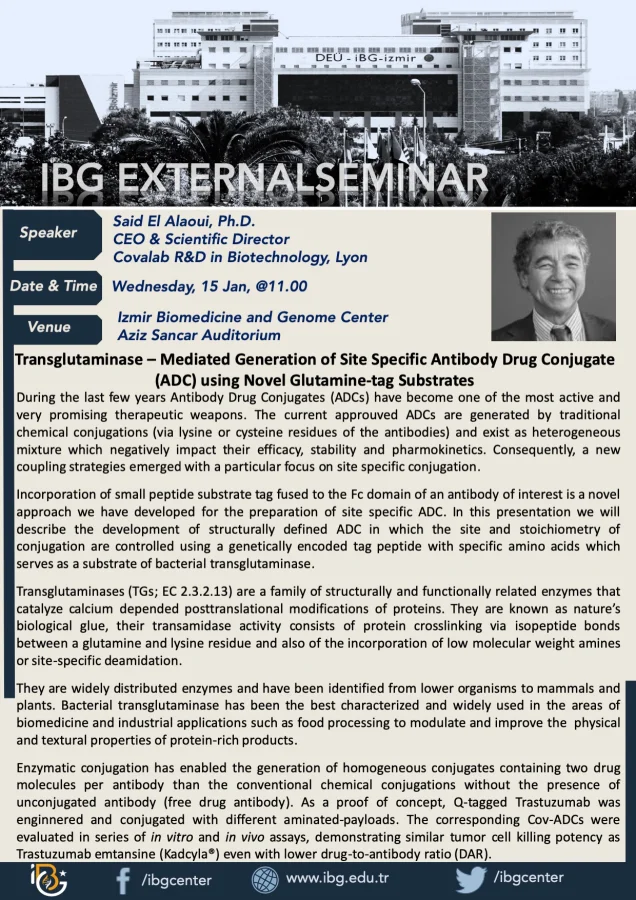 DEÜ - iBG-izmir

IBG EXTERNALSEMINAR

Speaker
Said El Alaoui, Ph.D.
CEO & Scientific Director
Covalab R&D in Biotechnology, Lyon

Date & Time
Wednesday, 15 Jan, @11.00

Venue
Izmir Biomedicine and Genome Center
Aziz Sancar Auditorium

Transglutaminase – Mediated Generation of Site Specific Antibody Drug Conjugate (ADC) using Novel Glutamine-tag Substrates

During the last few years Antibody Drug Conjugates (ADCs) have become one of the most active and very promising therapeutic weapons. The current approuved ADCs are generated by traditional chemical conjugations (via lysine or cysteine residues of the antibodies) and exist as heterogeneous mixture which negatively impact their efficacy, stability and pharmokinetics. Consequently, a new coupling strategies emerged with a particular focus on site specific conjugation.

Incorporation of small peptide substrate tag fused to the Fc domain of an antibody of interest is a novel approach we have developed for the preparation of site specific ADC. In this presentation we will describe the development of structurally defined ADC in which the site and stoichiometry of conjugation are controlled using a genetically encoded tag peptide with specific amino acids which serves as a substrate of bacterial transglutaminase.

Transglutaminases (TGs; EC 2.3.2.13) are a family of structurally and functionally related enzymes that catalyze calcium depended posttranslational modifications of proteins. They are known as nature's biological glue, their transamidase activity consists of protein crosslinking via isopeptide bonds between a glutamine and lysine residue and also of the incorporation of low molecular weight amines or site-specific deamidation.

They are widely distributed enzymes and have been identified from lower organisms to mammals and plants. Bacterial transglutaminase has been the best characterized and widely used in the areas of biomedicine and industrial applications such as food processing to modulate and improve the physical and textural properties of protein-rich products.

Enzymatic conjugation has enabled the generation of homogeneous conjugates containing two drug molecules per antibody than the conventional chemical conjugations without the presence of unconjugated antibody (free drug antibody). As a proof of concept, Q-tagged Trastuzumab was enginnered and conjugated with different aminated-payloads. The corresponding Cov-ADCs were evaluated in series of in vitro and in vivo assays, demonstrating similar tumor cell killing potency as Trastuzumab emtansine (Kadcyla®) even with lower drug-to-antibody ratio (DAR).

iBG

/ibgcenter

www.ibg.edu.tr

/ibgcenter